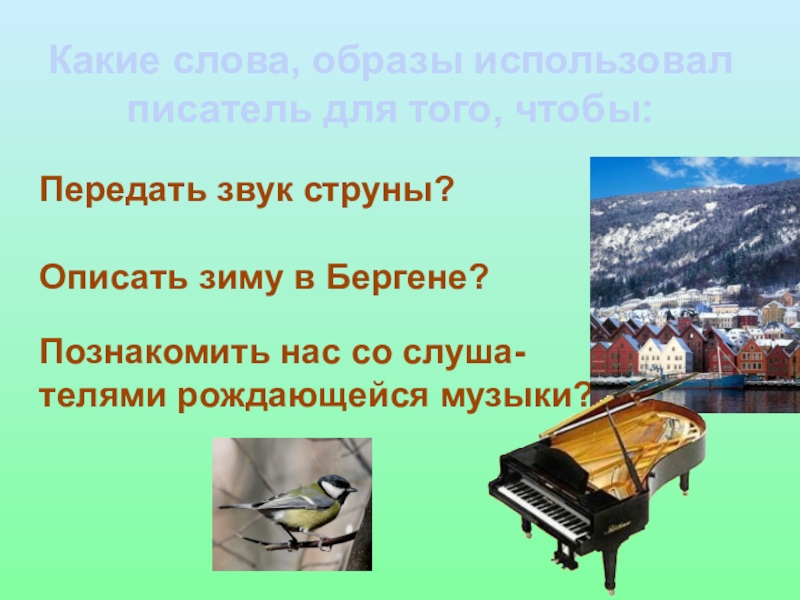 Какие слова, образы использовал писатель для того, чтобы:

Передать звук струны?

Описать зиму в Бергене?

Познакомить нас со слушателями рождающейся музыки?